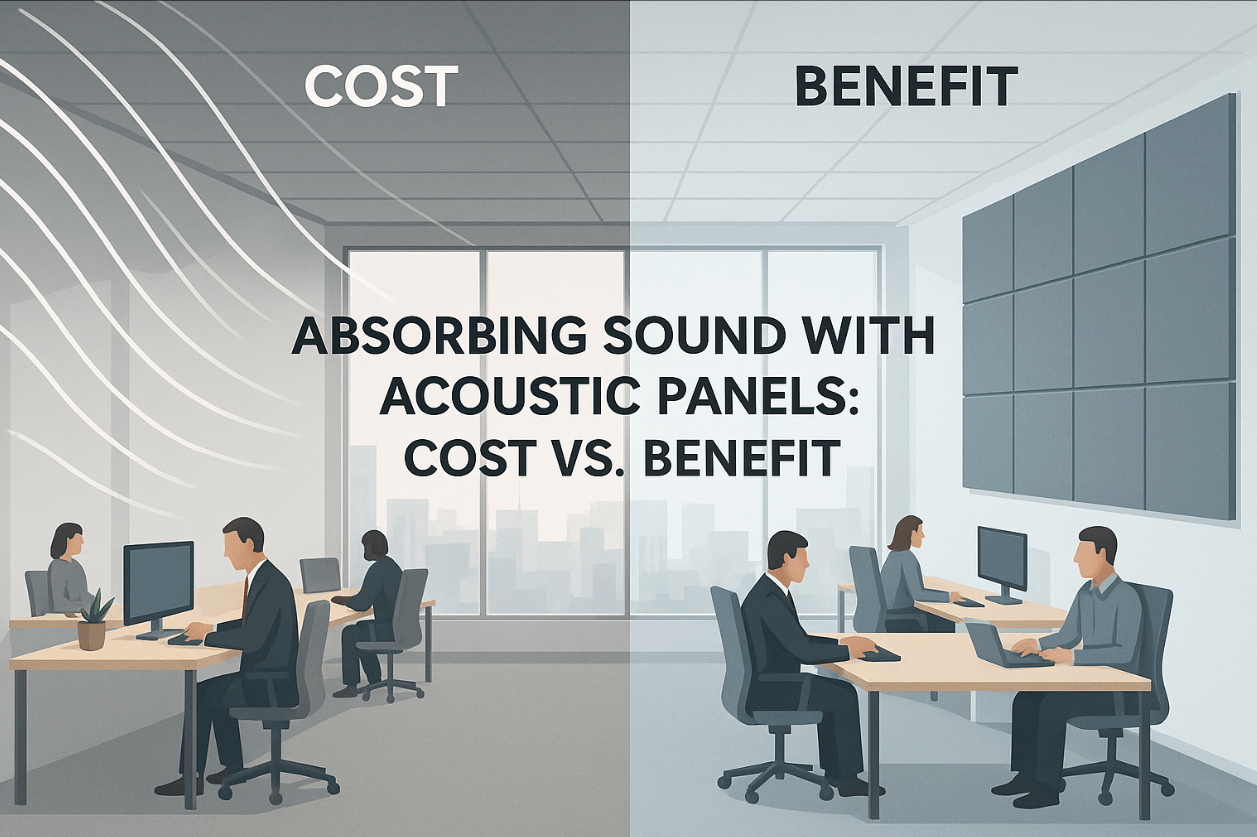 COST

BENEFIT

ABSORBING SOUND WITH ACOUSTIC PANELS: COST VS. BENEFIT